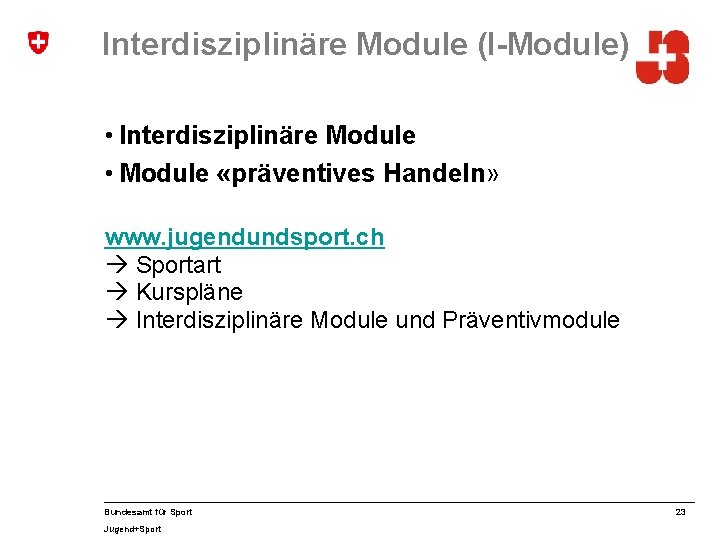 Interdisziplinäre Module (I-Module)

• Interdisziplinäre Module

• Module «präventives Handeln»

www.jugendundsport.ch
→ Sportart
→ Kurspläne
→ Interdisziplinäre Module und Präventivmodule

Bundesamt für Sport
Jugend+Sport

23